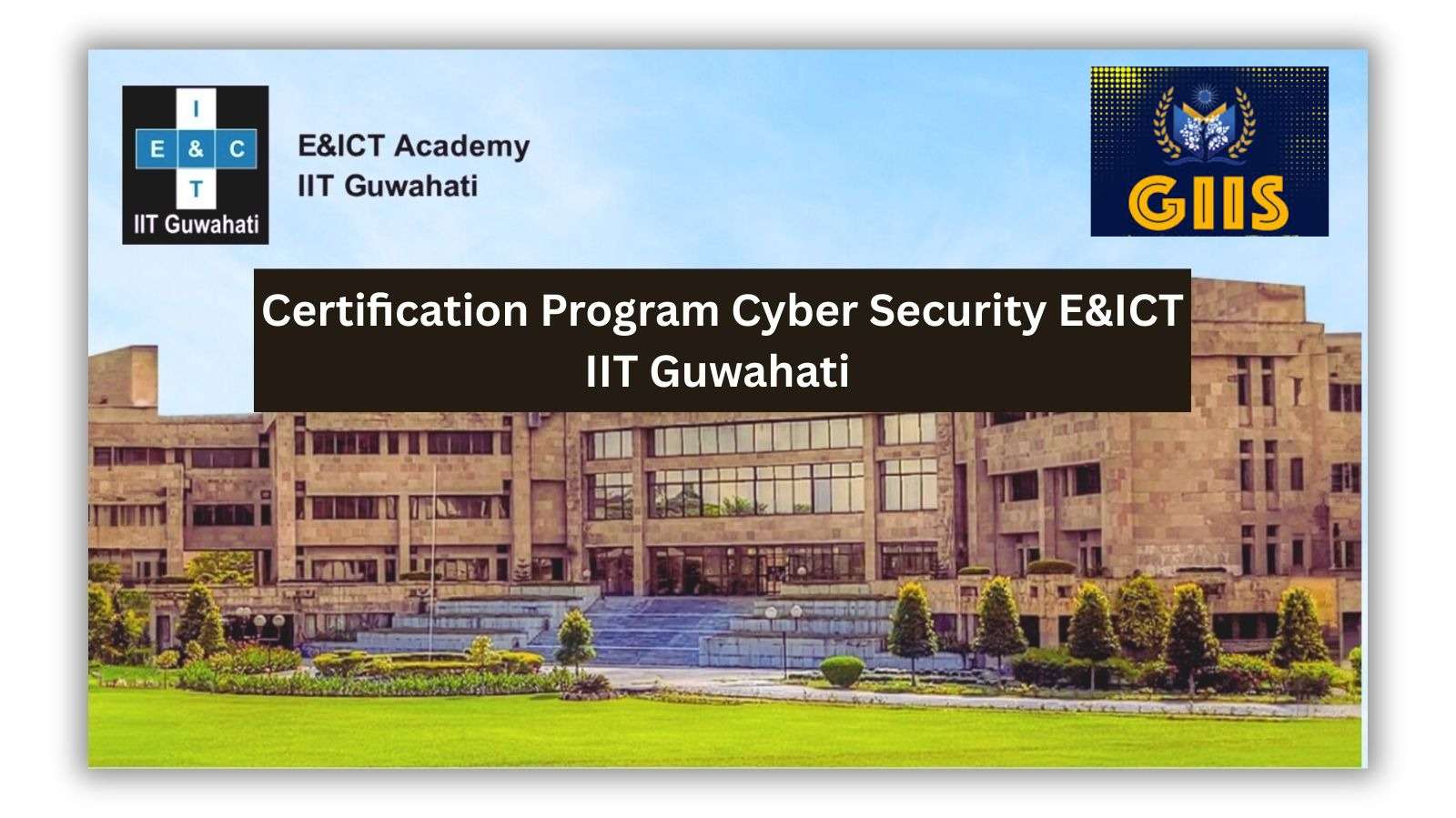 I
E & C
T
IIT Guwahati

E&ICT Academy
IIT Guwahati

GIIS

Certification Program Cyber Security E&ICT IIT Guwahati